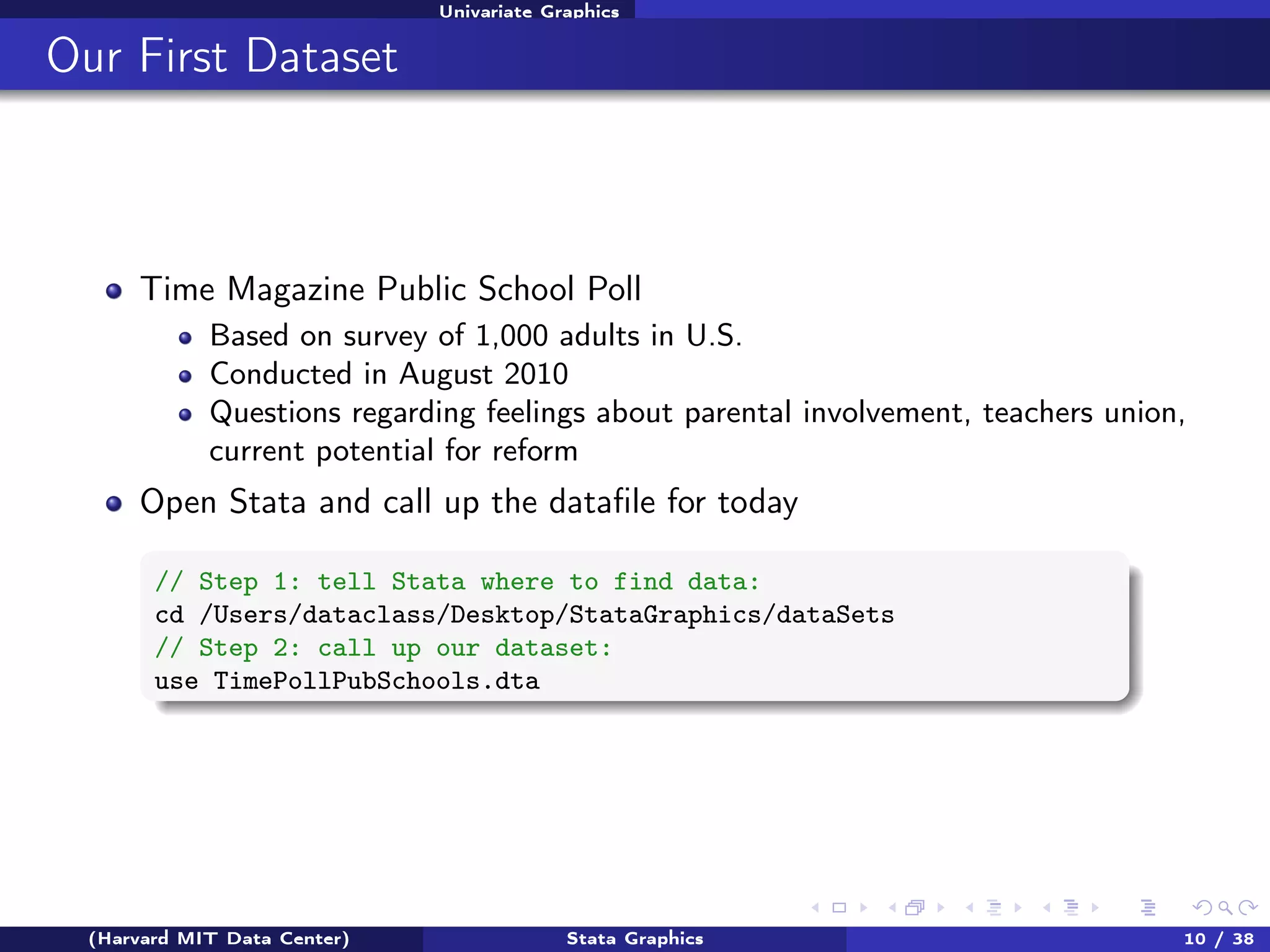 Univariate Graphics

Our First Dataset

- Time Magazine Public School Poll
  - Based on survey of 1,000 adults in U.S.
  - Conducted in August 2010
  - Questions regarding feelings about parental involvement, teachers union, current potential for reform
- Open Stata and call up the datafile for today

// Step 1: tell Stata where to find data:
cd /Users/dataclass/Desktop/StataGraphics/dataSets
// Step 2: call up our dataset:
use TimePollPubSchools.dta

(Harvard MIT Data Center) Stata Graphics 10 / 38